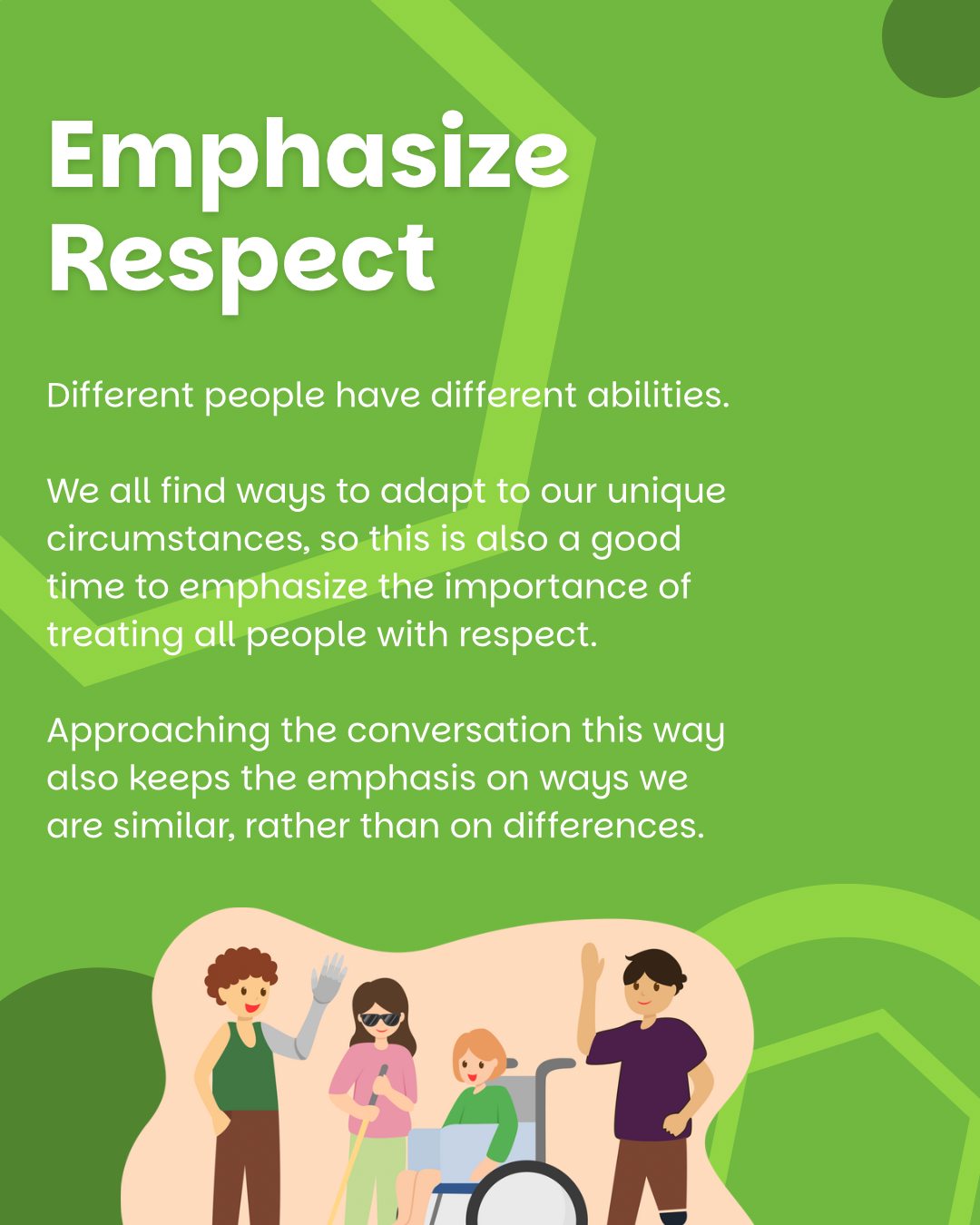 Emphasize Respect

Different people have different abilities.

We all find ways to adapt to our unique circumstances, so this is also a good time to emphasize the importance of treating all people with respect.

Approaching the conversation this way also keeps the emphasis on ways we are similar, rather than on differences.